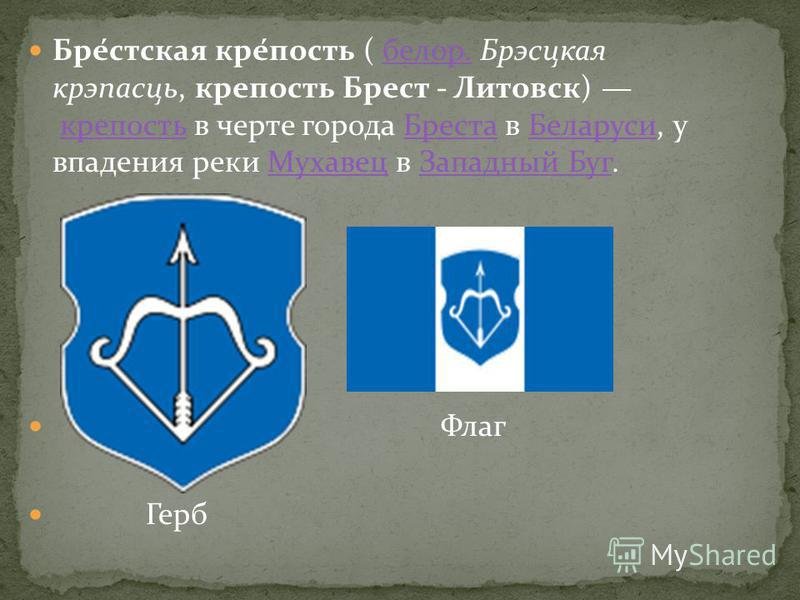 Бре́стская кре́пость ( белор. Брэсцкая крэпасць, крепость Брест - Литовск) — крепость в черте города Бреста в Беларуси, у впадения реки Мухавец в Западный Буг.

Флаг

Герб

MyShared